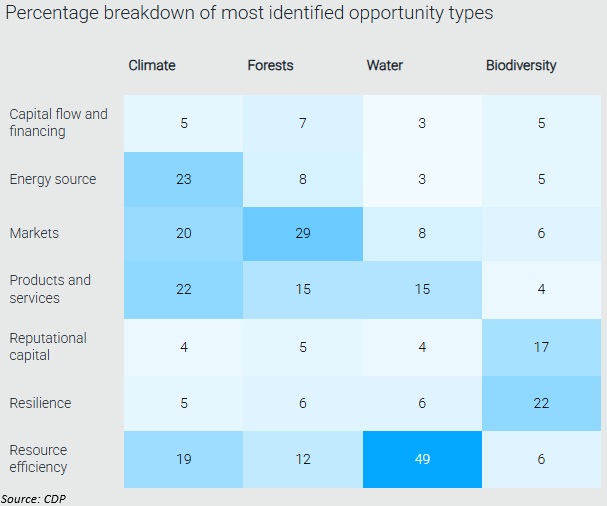 Percentage breakdown of most identified opportunity types

| | Climate | Forests | Water | Biodiversity |
|---|---|---|---|---|
| Capital flow and financing | 5 | 7 | 3 | 5 |
| Energy source | 23 | 8 | 3 | 5 |
| Markets | 20 | 29 | 8 | 6 |
| Products and services | 22 | 15 | 15 | 4 |
| Reputational capital | 4 | 5 | 4 | 17 |
| Resilience | 5 | 6 | 6 | 22 |
| Resource efficiency | 19 | 12 | 49 | 6 |

Source: CDP